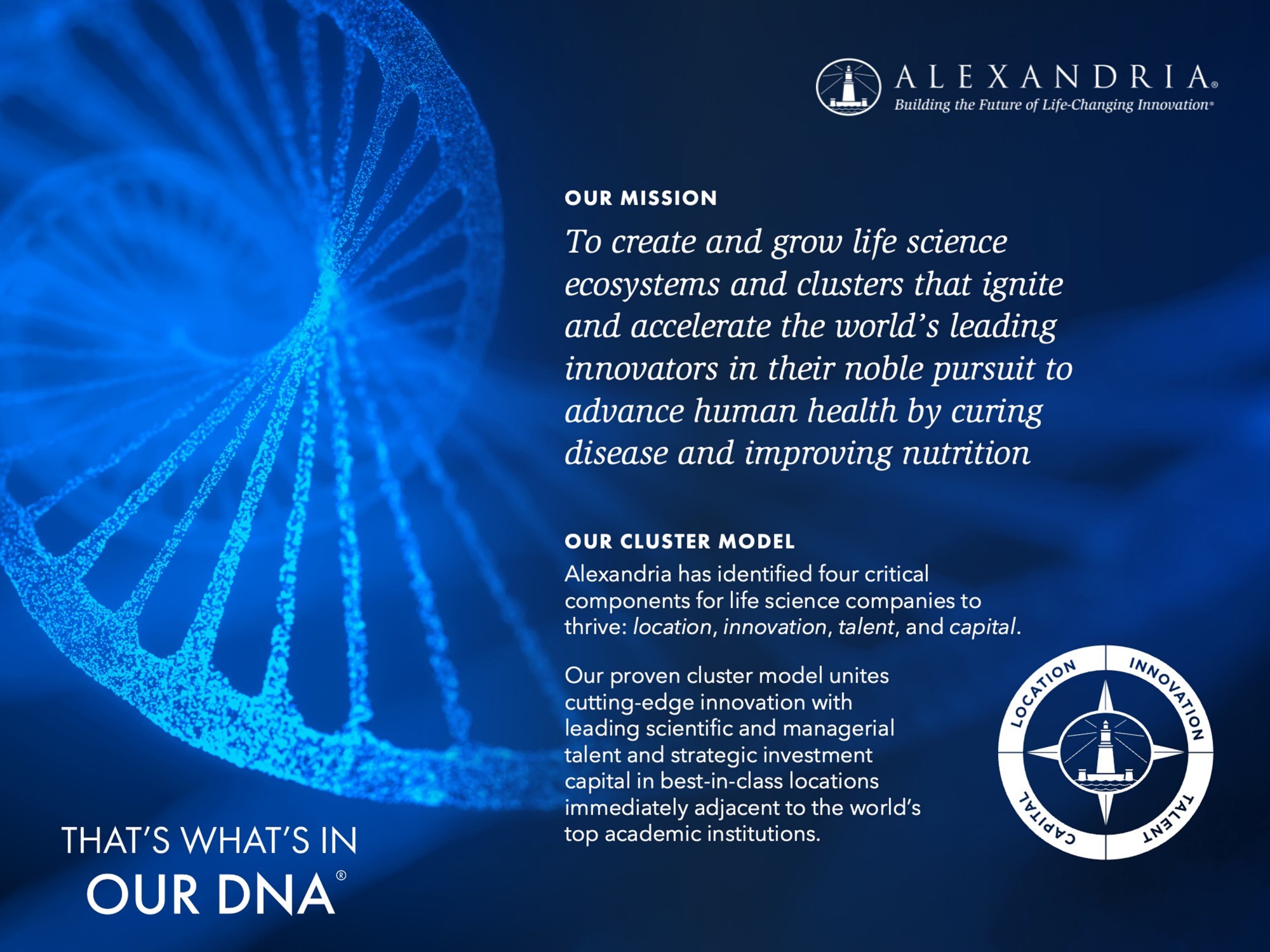 ALEXANDRIA®
Building the Future of Life-Changing Innovation®

OUR MISSION

To create and grow life science ecosystems and clusters that ignite and accelerate the world's leading innovators in their noble pursuit to advance human health by curing disease and improving nutrition

OUR CLUSTER MODEL

Alexandria has identified four critical components for life science companies to thrive: location, innovation, talent, and capital.

Our proven cluster model unites cutting-edge innovation with leading scientific and managerial talent and strategic investment capital in best-in-class locations immediately adjacent to the world's top academic institutions.

LOCATION INNOVATION TALENT CAPITAL

THAT'S WHAT'S IN OUR DNA®